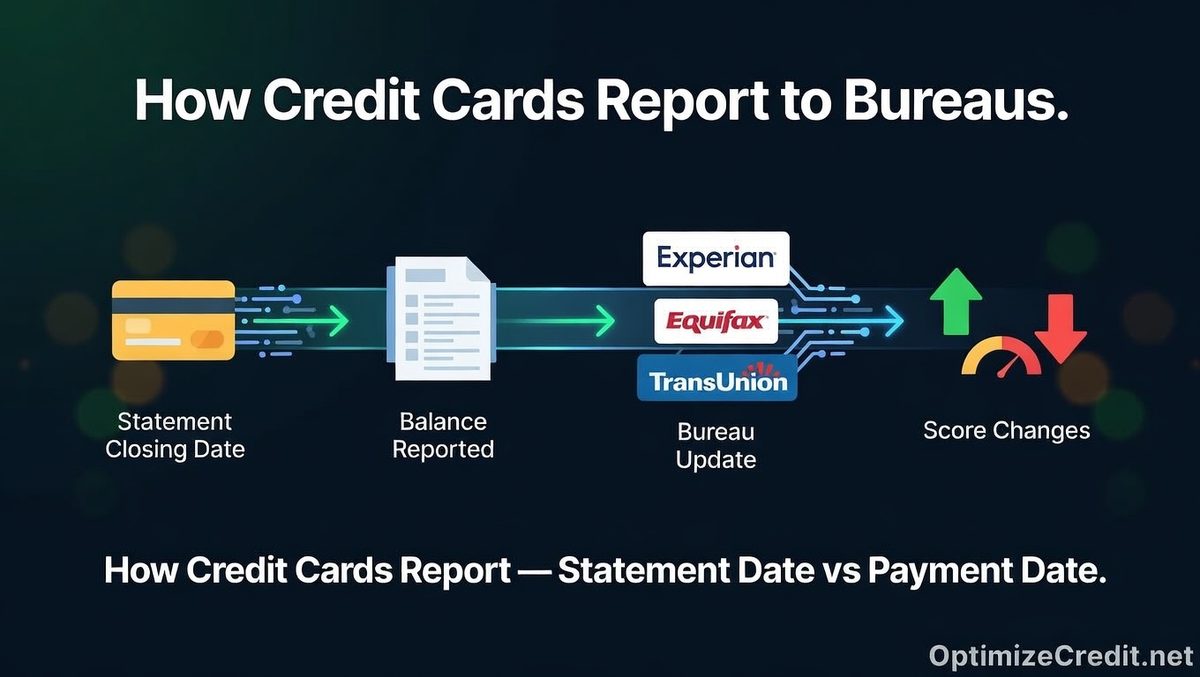 How Credit Cards Report to Bureaus.

Statement Closing Date

Balance Reported

Experian

Equifax

TransUnion

Bureau Update

Score Changes

How Credit Cards Report — Statement Date vs Payment Date.

OptimizeCredit.net